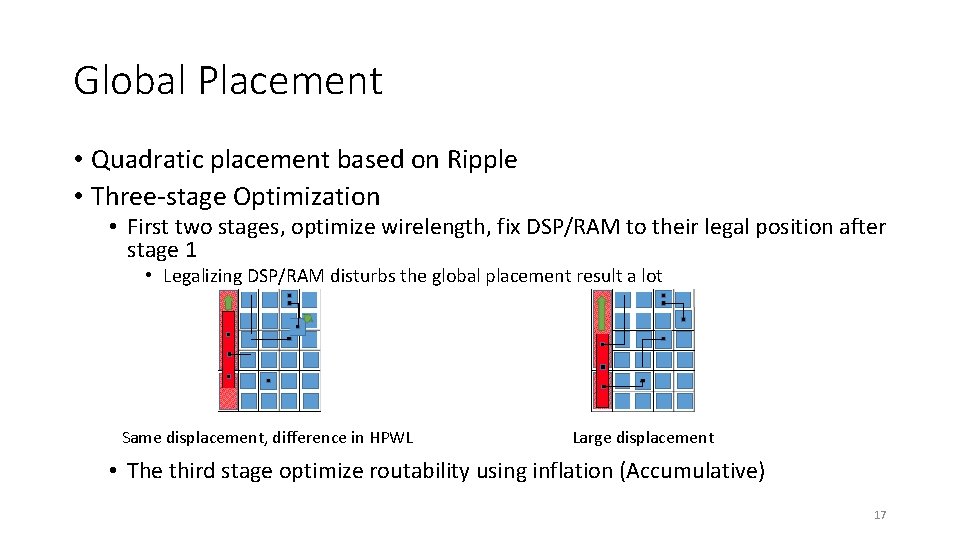 Global Placement

• Quadratic placement based on Ripple
• Three-stage Optimization
  • First two stages, optimize wirelength, fix DSP/RAM to their legal position after stage 1
    • Legalizing DSP/RAM disturbs the global placement result a lot

Same displacement, difference in HPWL

Large displacement

  • The third stage optimize routability using inflation (Accumulative)

17